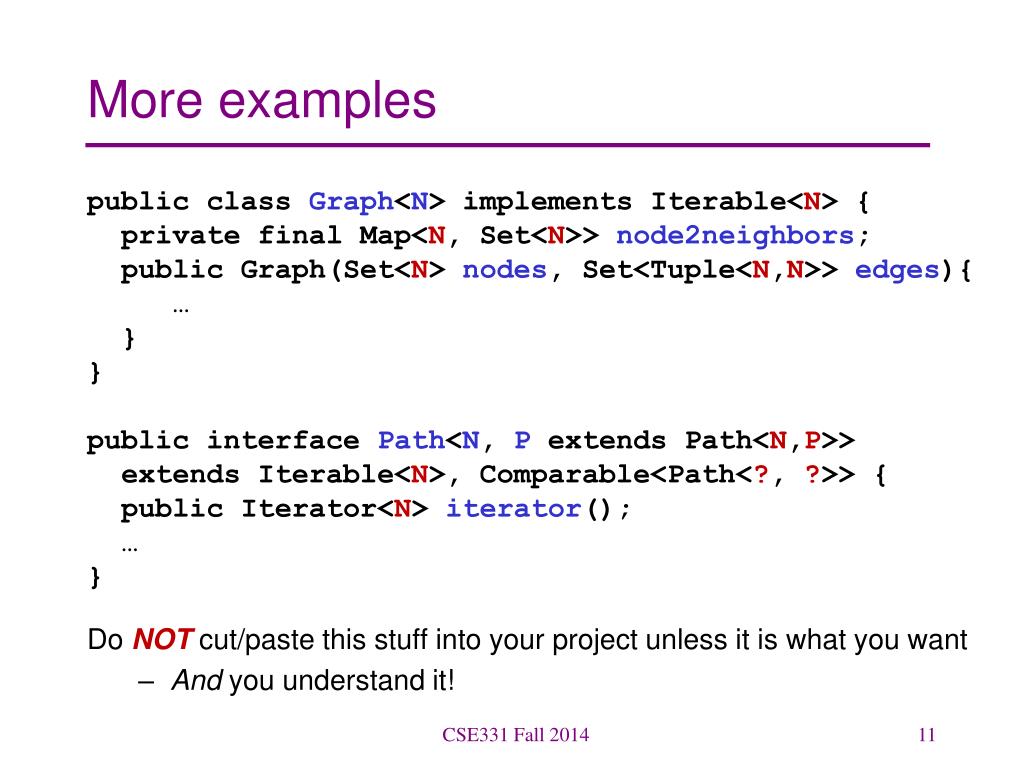 More examples

public class Graph<N> implements Iterable<N> {
  private final Map<N, Set<N>> node2neighbors;
  public Graph(Set<N> nodes, Set<Tuple<N,N>> edges){
    …
  }
}

public interface Path<N, P extends Path<N,P>>
  extends Iterable<N>, Comparable<Path<?, ?>> {
  public Iterator<N> iterator();
  …
}

Do NOT cut/paste this stuff into your project unless it is what you want

– And you understand it!

CSE331 Fall 2014

11